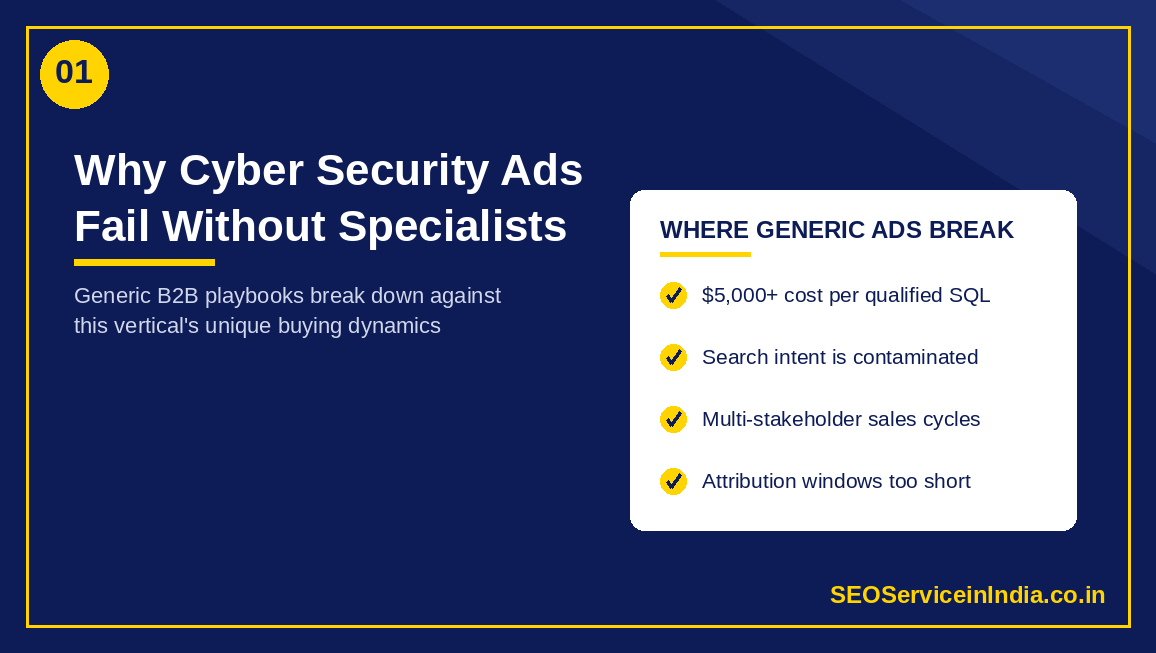 01

Why Cyber Security Ads Fail Without Specialists

Generic B2B playbooks break down against this vertical's unique buying dynamics

WHERE GENERIC ADS BREAK

$5,000+ cost per qualified SQL

Search intent is contaminated

Multi-stakeholder sales cycles

Attribution windows too short

SEOServiceinIndia.co.in